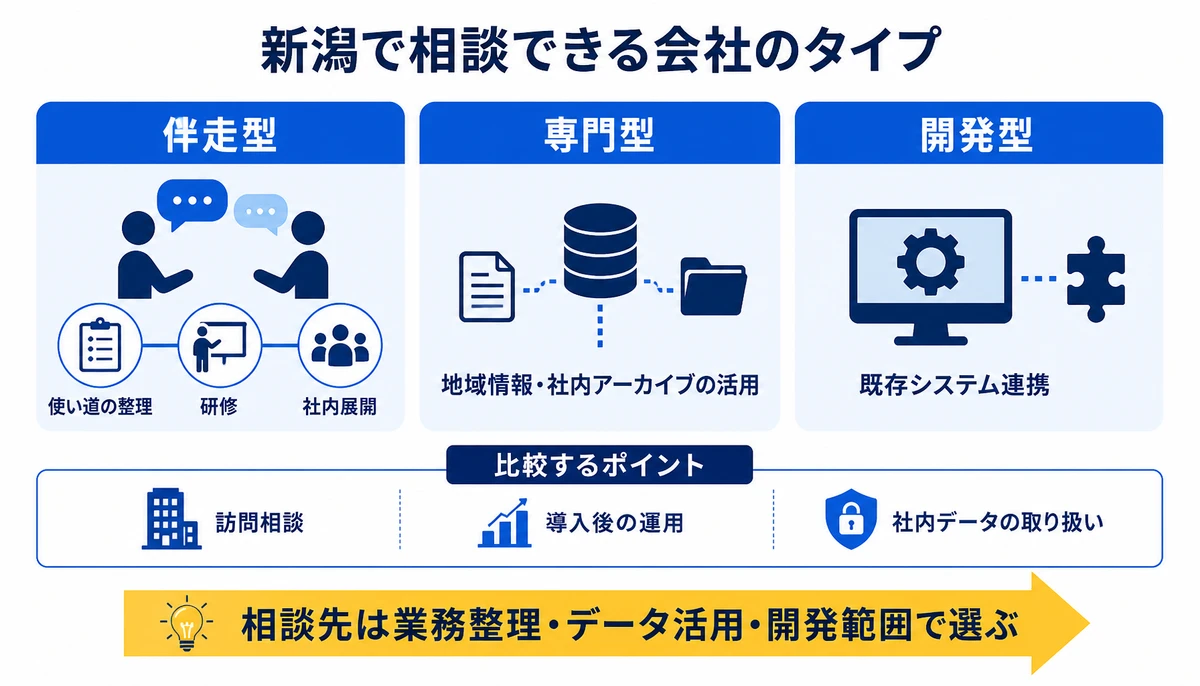 新潟で相談できる会社のタイプ

伴走型

使い道の整理

研修

社内展開

専門型

地域情報・社内アーカイブの活用

開発型

既存システム連携

比較するポイント

訪問相談

導入後の運用

社内データの取り扱い

相談先は業務整理・データ活用・開発範囲で選ぶ